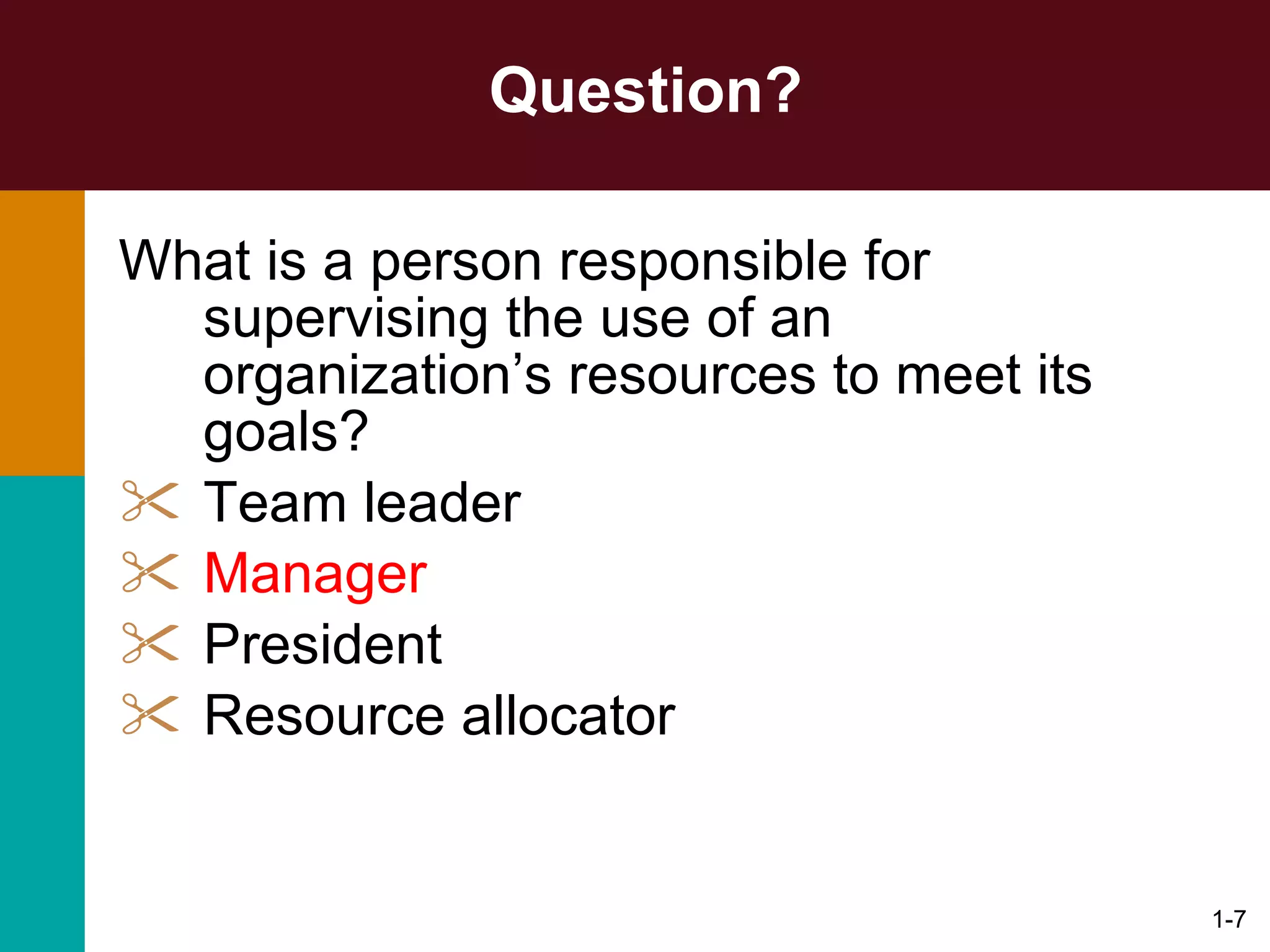 Question?

What is a person responsible for supervising the use of an organization’s resources to meet its goals?

Team leader

Manager

President

Resource allocator

1-7